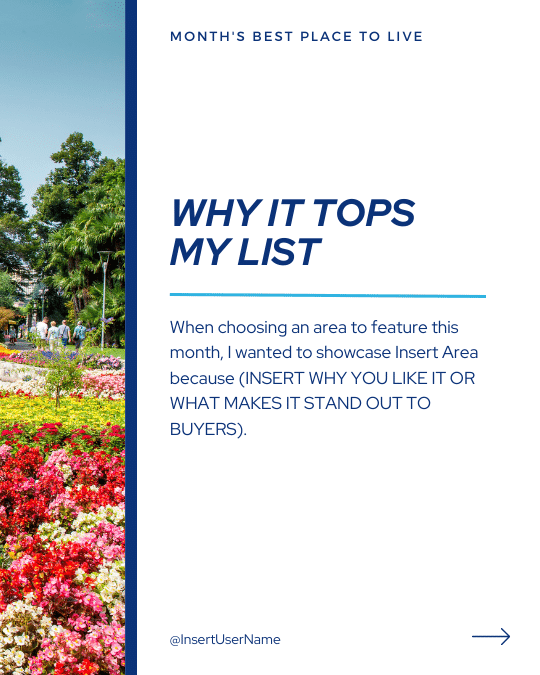 MONTH'S BEST PLACE TO LIVE

WHY IT TOPS MY LIST

When choosing an area to feature this month, I wanted to showcase Insert Area because (INSERT WHY YOU LIKE IT OR WHAT MAKES IT STAND OUT TO BUYERS).

@InsertUserName